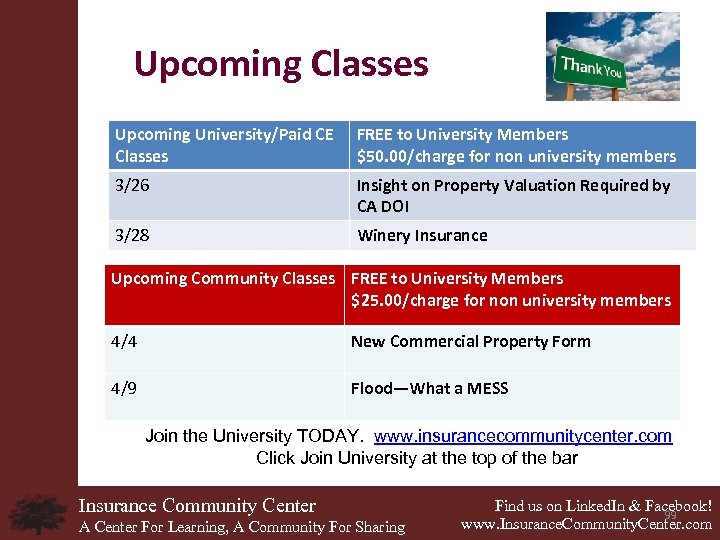 Upcoming Classes

Thank You

| Upcoming University/Paid CE Classes | FREE to University Members $50.00/charge for non university members |
|---|---|
| 3/26 | Insight on Property Valuation Required by CA DOI |
| 3/28 | Winery Insurance |

| Upcoming Community Classes | FREE to University Members $25.00/charge for non university members |
|---|---|
| 4/4 | New Commercial Property Form |
| 4/9 | Flood—What a MESS |

Join the University TODAY. www.insurancecommunitycenter.com
Click Join University at the top of the bar

Insurance Community Center
A Center For Learning, A Community For Sharing

Find us on LinkedIn & Facebook!
www.InsuranceCommunityCenter.com

99